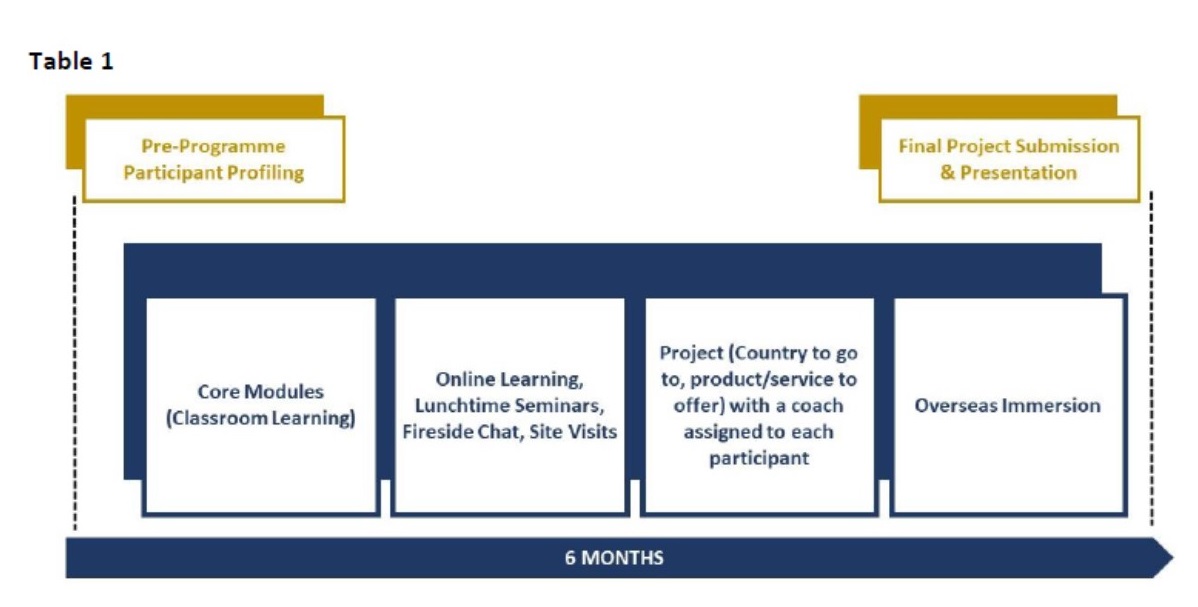 Table 1

Pre-Programme Participant Profiling

Final Project Submission & Presentation

Core Modules (Classroom Learning)

Online Learning, Lunchtime Seminars, Fireside Chat, Site Visits

Project (Country to go to, product/service to offer) with a coach assigned to each participant

Overseas Immersion

6 MONTHS